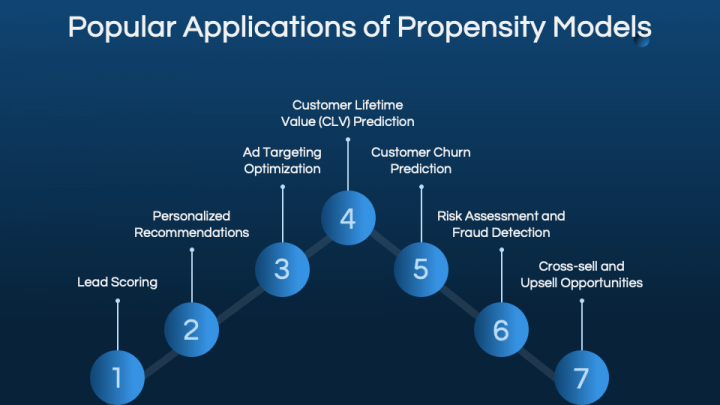 Popular Applications of Propensity Models

Lead Scoring

1

Personalized Recommendations

2

Ad Targeting Optimization

3

Customer Lifetime Value (CLV) Prediction

4

Customer Churn Prediction

5

Risk Assessment and Fraud Detection

6

Cross-sell and Upsell Opportunities

7